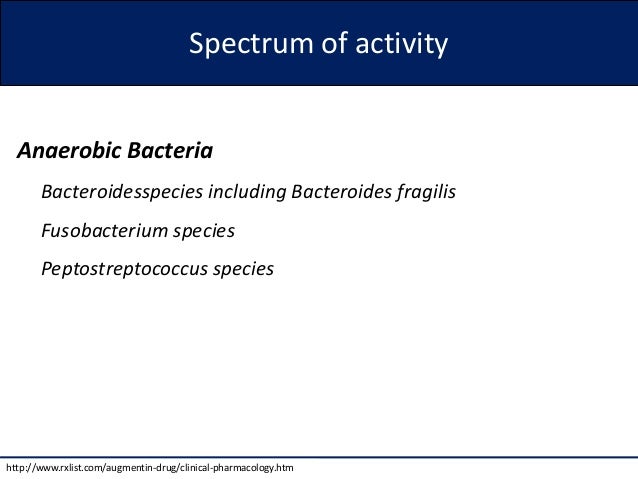 Spectrum of activity

Anaerobic Bacteria

Bacteroidesspecies including Bacteroides fragilis

Fusobacterium species

Peptostreptococcus species

http://www.rxlist.com/augmentin-drug/clinical-pharmacology.htm